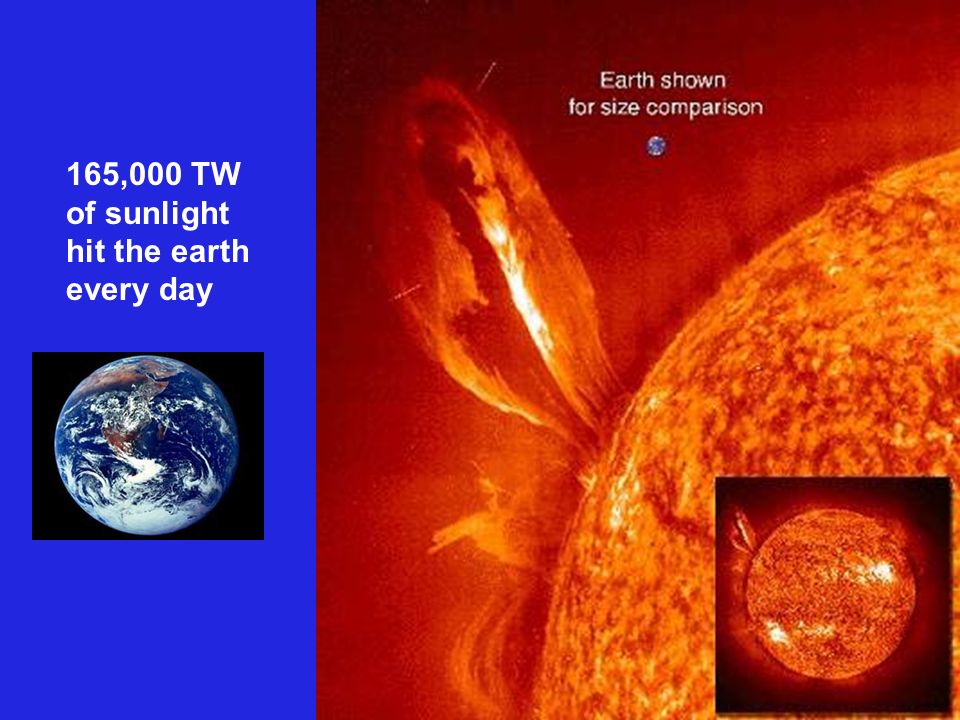 165,000 TW of sunlight hit the earth every day

Earth shown for size comparison